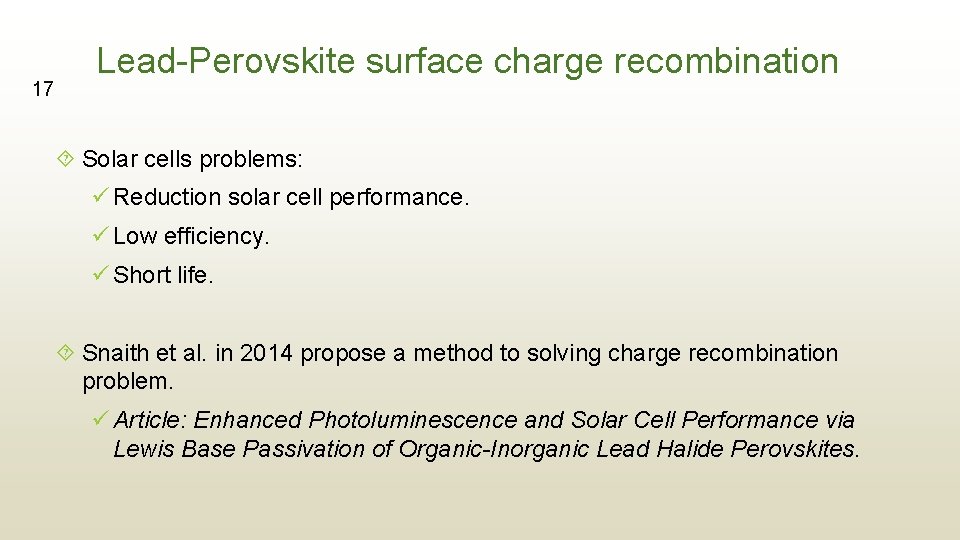 17

Lead-Perovskite surface charge recombination

Solar cells problems:

Reduction solar cell performance.

Low efficiency.

Short life.

Snaith et al. in 2014 propose a method to solving charge recombination problem.

Article: Enhanced Photoluminescence and Solar Cell Performance via Lewis Base Passivation of Organic-Inorganic Lead Halide Perovskites.